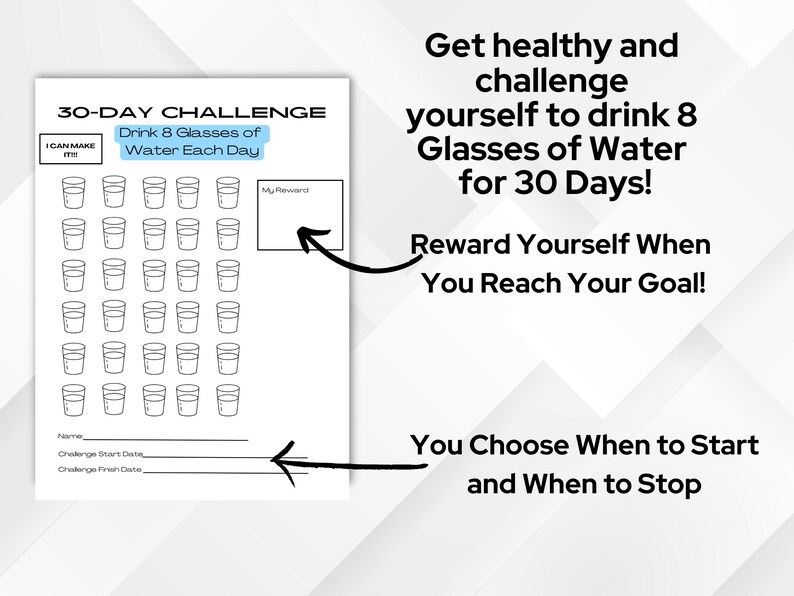 30-DAY CHALLENGE

Drink 8 Glasses of Water Each Day

I CAN MAKE IT!!!

My Reward

Name:

Challenge Start Date

Challenge Finish Date

Get healthy and challenge yourself to drink 8 Glasses of Water for 30 Days!

Reward Yourself When You Reach Your Goal!

You Choose When to Start and When to Stop